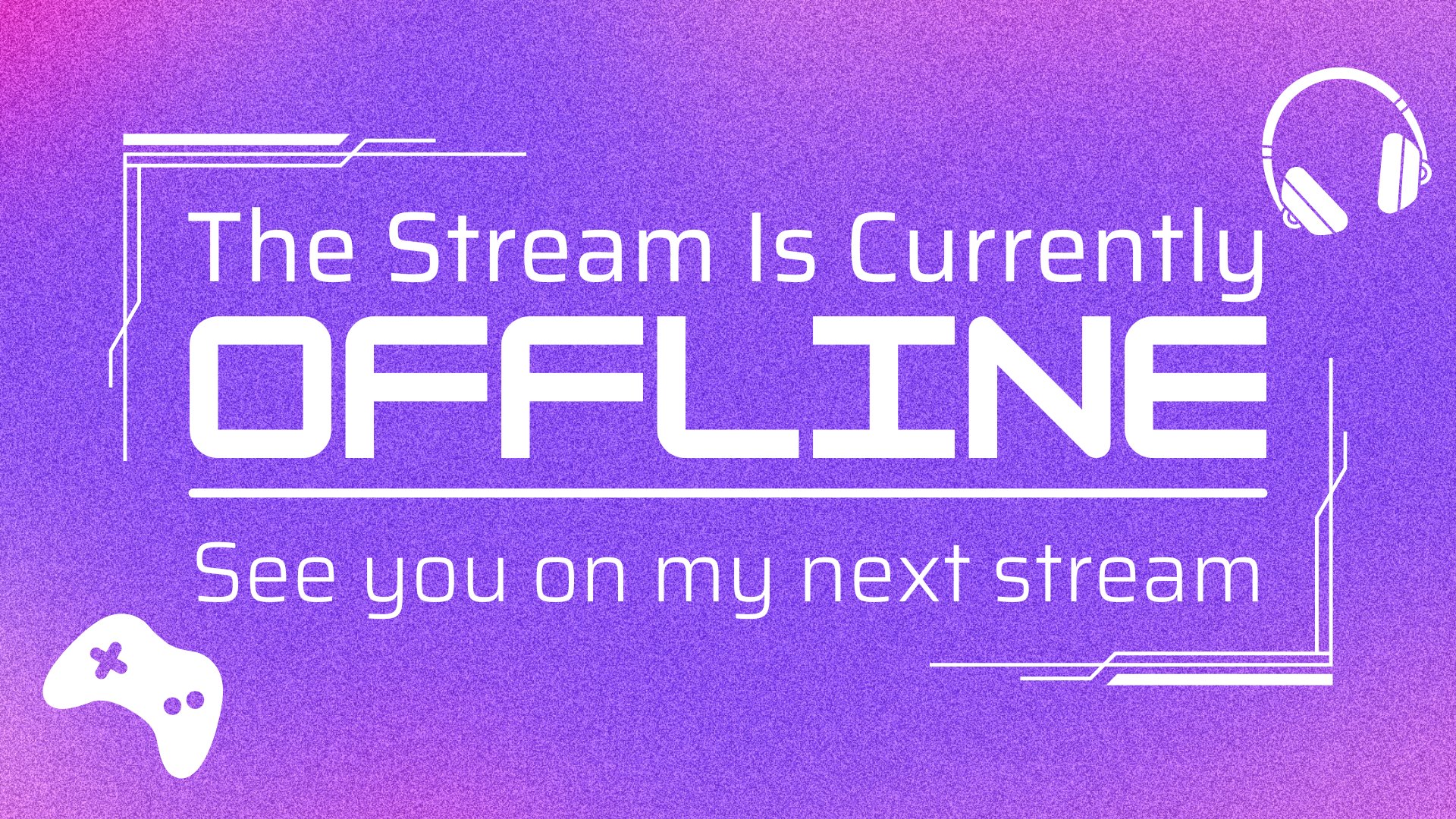 The Stream Is Currently
OFFLINE

See you on my next stream